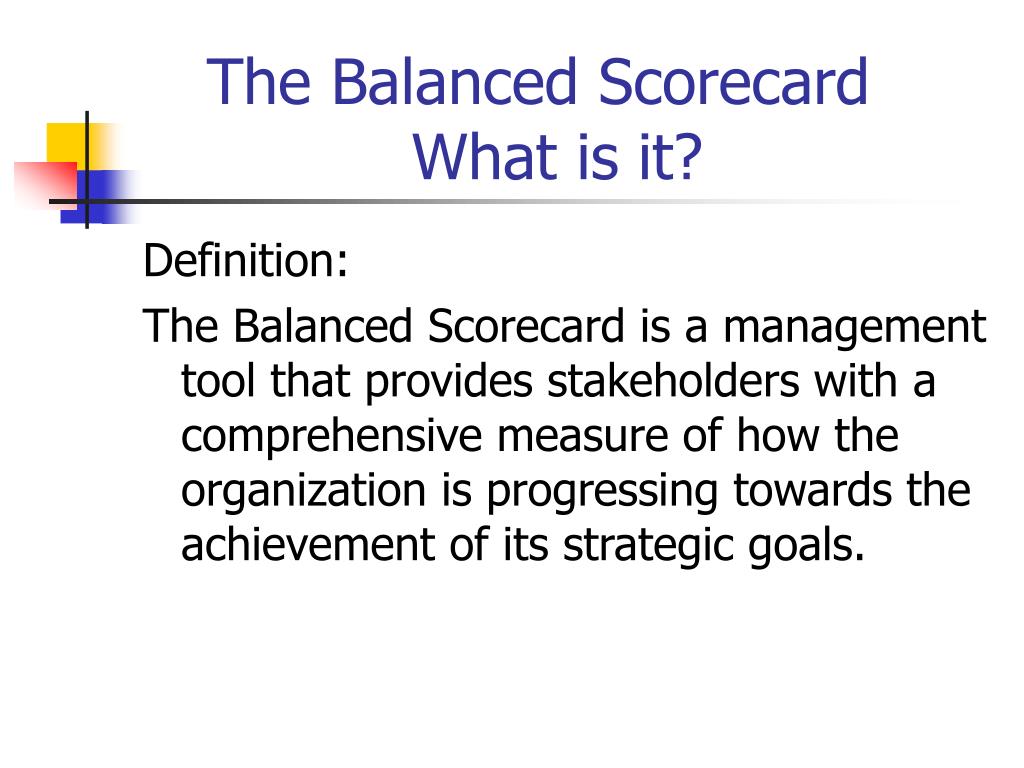 The Balanced Scorecard
What is it?

Definition:

The Balanced Scorecard is a management tool that provides stakeholders with a comprehensive measure of how the organization is progressing towards the achievement of its strategic goals.